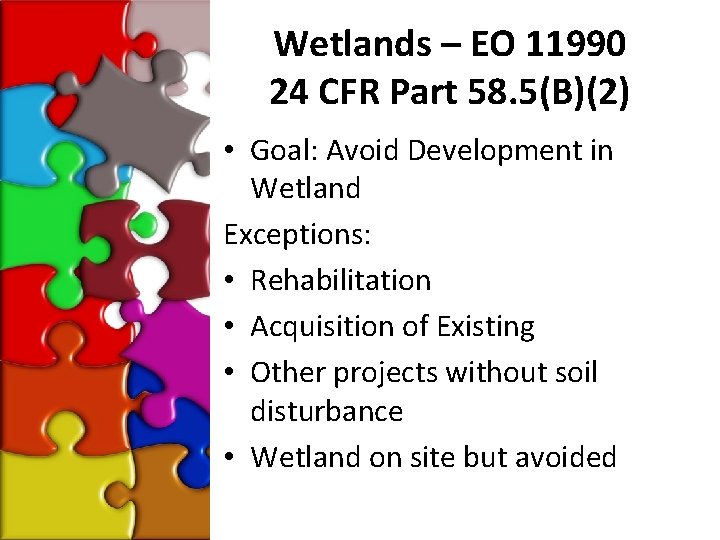 Wetlands – EO 11990
24 CFR Part 58.5(B)(2)

• Goal: Avoid Development in Wetland

Exceptions:

• Rehabilitation
• Acquisition of Existing
• Other projects without soil disturbance
• Wetland on site but avoided